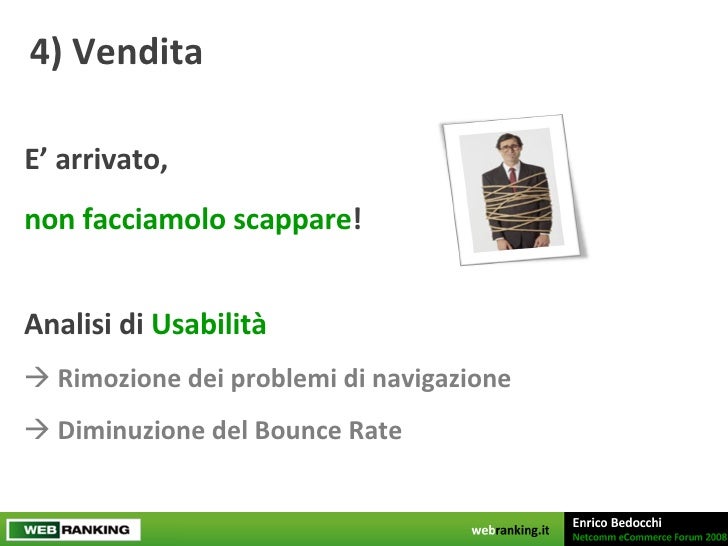 4) Vendita

E’ arrivato,

non facciamolo scappare!

Analisi di Usabilità

→ Rimozione dei problemi di navigazione

→ Diminuzione del Bounce Rate

WEB RANKING

webranking.it

Enrico Bedocchi
Netcomm eCommerce Forum 2008